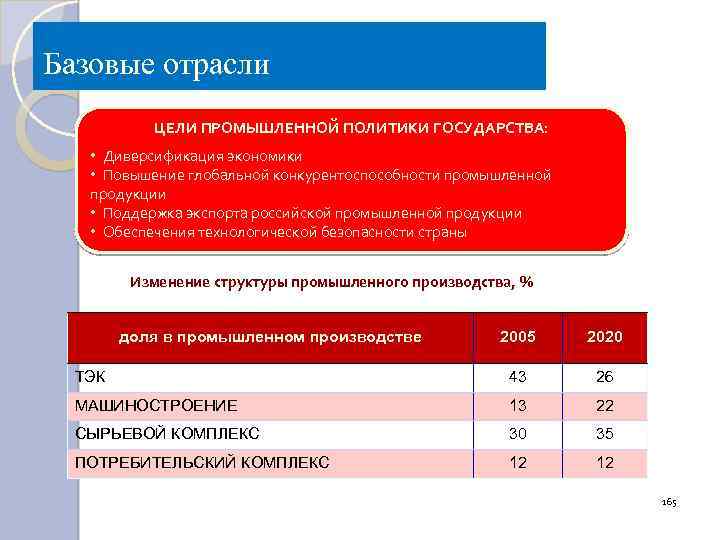 Базовые отрасли

ЦЕЛИ ПРОМЫШЛЕННОЙ ПОЛИТИКИ ГОСУДАРСТВА:

• Диверсификация экономики
• Повышение глобальной конкурентоспособности промышленной продукции
• Поддержка экспорта российской промышленной продукции
• Обеспечения технологической безопасности страны

Изменение структуры промышленного производства, %

| доля в промышленном производстве | 2005 | 2020 |
|---|---|---|
| ТЭК | 43 | 26 |
| МАШИНОСТРОЕНИЕ | 13 | 22 |
| СЫРЬЕВОЙ КОМПЛЕКС | 30 | 35 |
| ПОТРЕБИТЕЛЬСКИЙ КОМПЛЕКС | 12 | 12 |

165